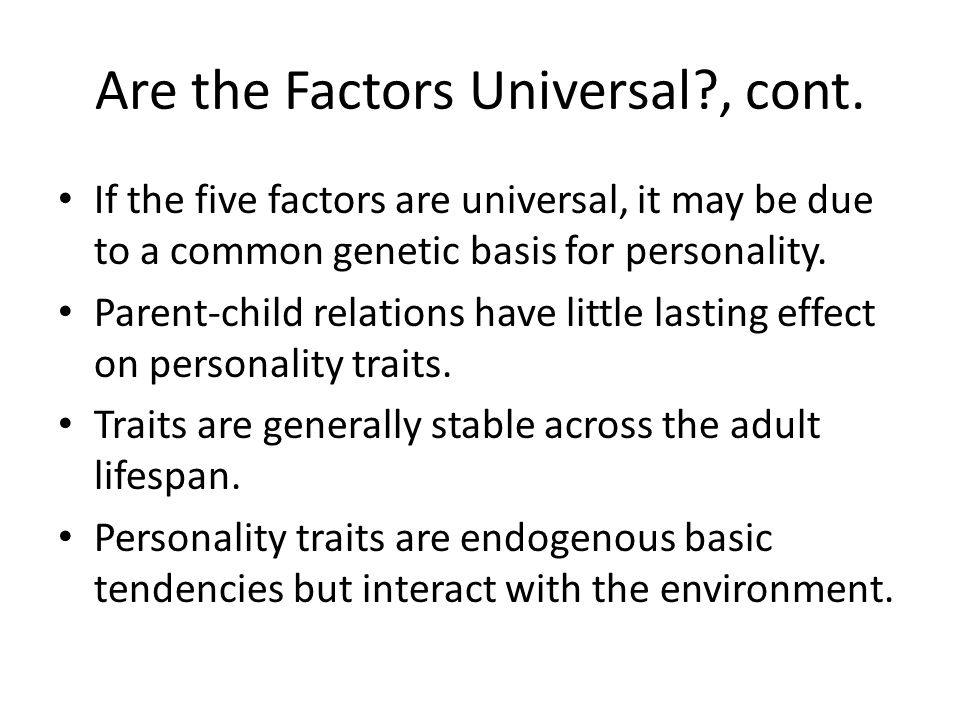 Are the Factors Universal?, cont.

• If the five factors are universal, it may be due to a common genetic basis for personality.
• Parent-child relations have little lasting effect on personality traits.
• Traits are generally stable across the adult lifespan.
• Personality traits are endogenous basic tendencies but interact with the environment.